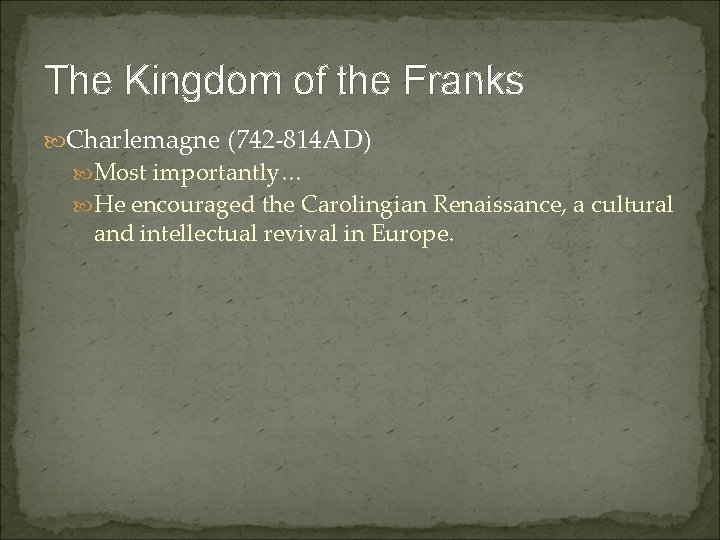 The Kingdom of the Franks

Charlemagne (742-814AD)

Most importantly…

He encouraged the Carolingian Renaissance, a cultural and intellectual revival in Europe.